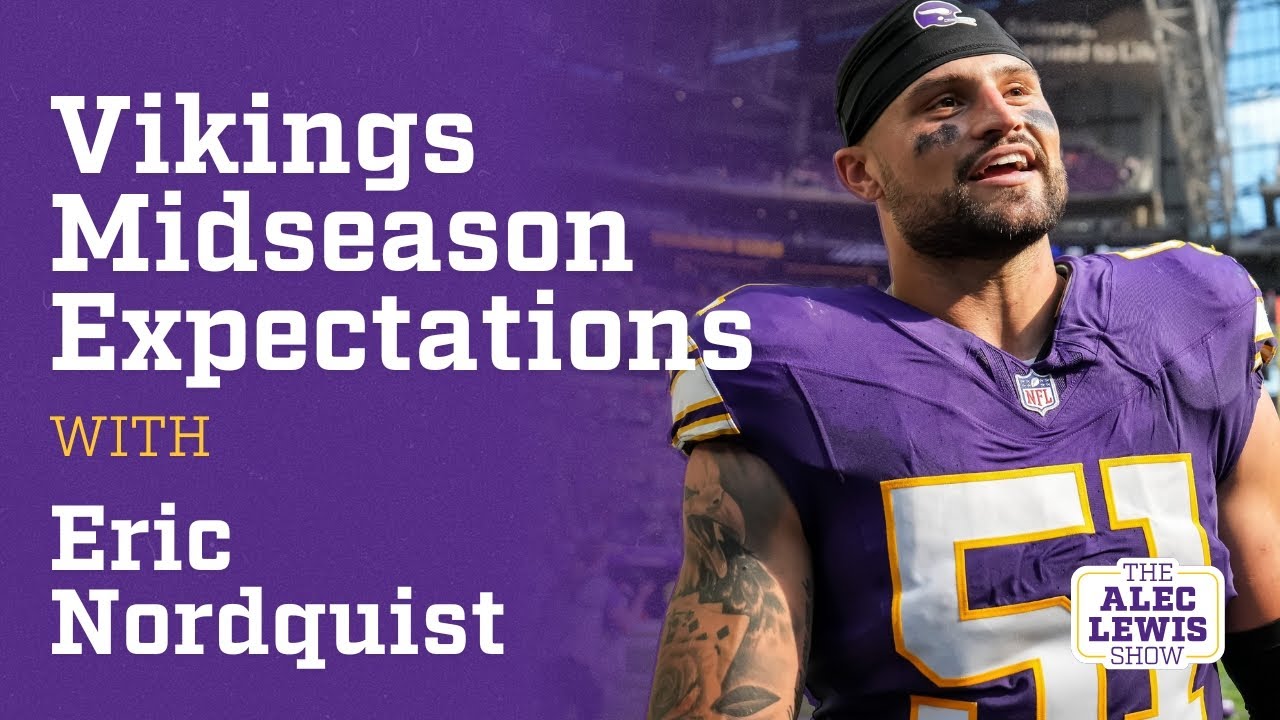 Vikings Midseason Expectations

WITH

Eric Nordquist

NFL

51

THE ALEC LEWIS SHOW